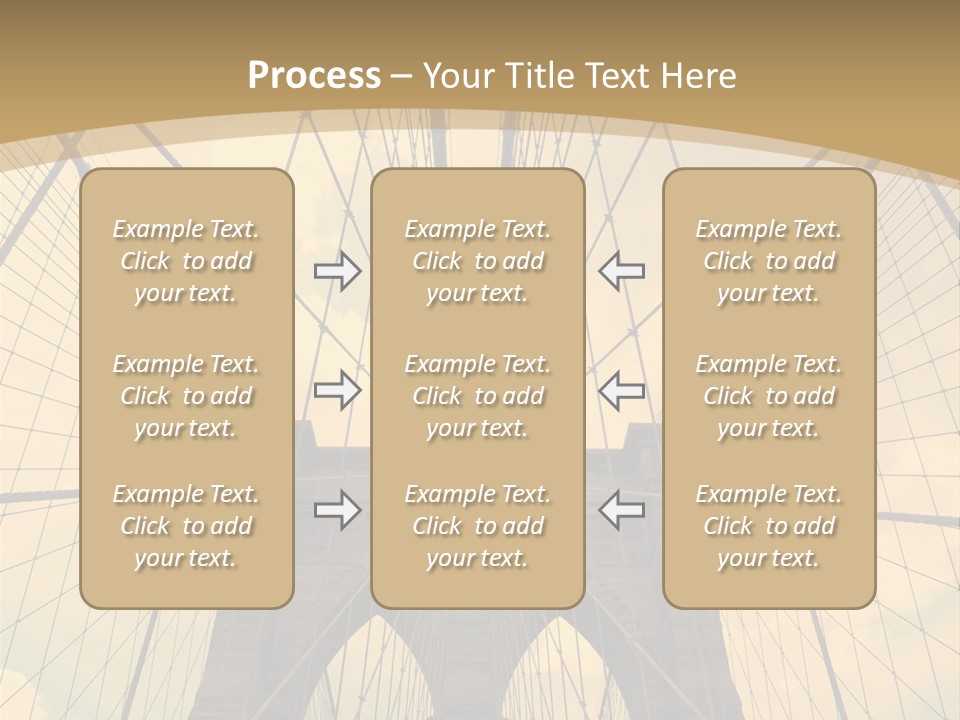 Process – Your Title Text Here

Example Text. Click to add your text.

Example Text. Click to add your text.

Example Text. Click to add your text.

Example Text. Click to add your text.

Example Text. Click to add your text.

Example Text. Click to add your text.

Example Text. Click to add your text.

Example Text. Click to add your text.

Example Text. Click to add your text.